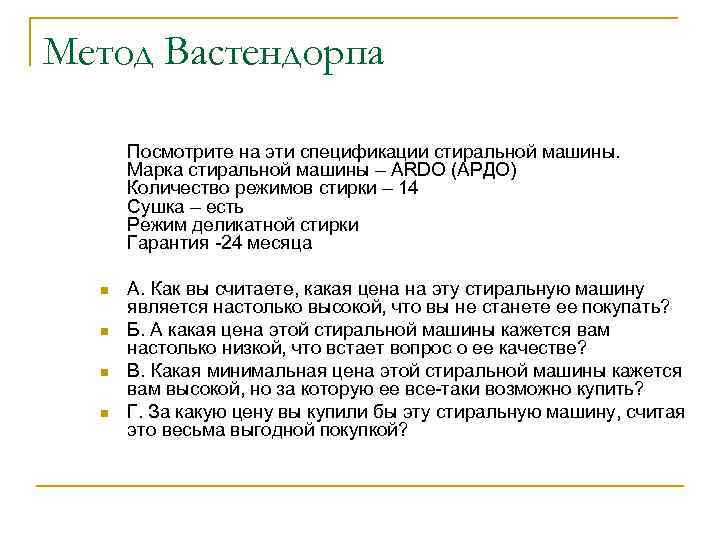 Метод Вастендорпа

Посмотрите на эти спецификации стиральной машины.
Марка стиральной машины – ARDO (АРДО)
Количество режимов стирки – 14
Сушка – есть
Режим деликатной стирки
Гарантия -24 месяца

А. Как вы считаете, какая цена на эту стиральную машину является настолько высокой, что вы не станете ее покупать?

Б. А какая цена этой стиральной машины кажется вам настолько низкой, что встает вопрос о ее качестве?

В. Какая минимальная цена этой стиральной машины кажется вам высокой, но за которую ее все-таки возможно купить?

Г. За какую цену вы купили бы эту стиральную машину, считая это весьма выгодной покупкой?